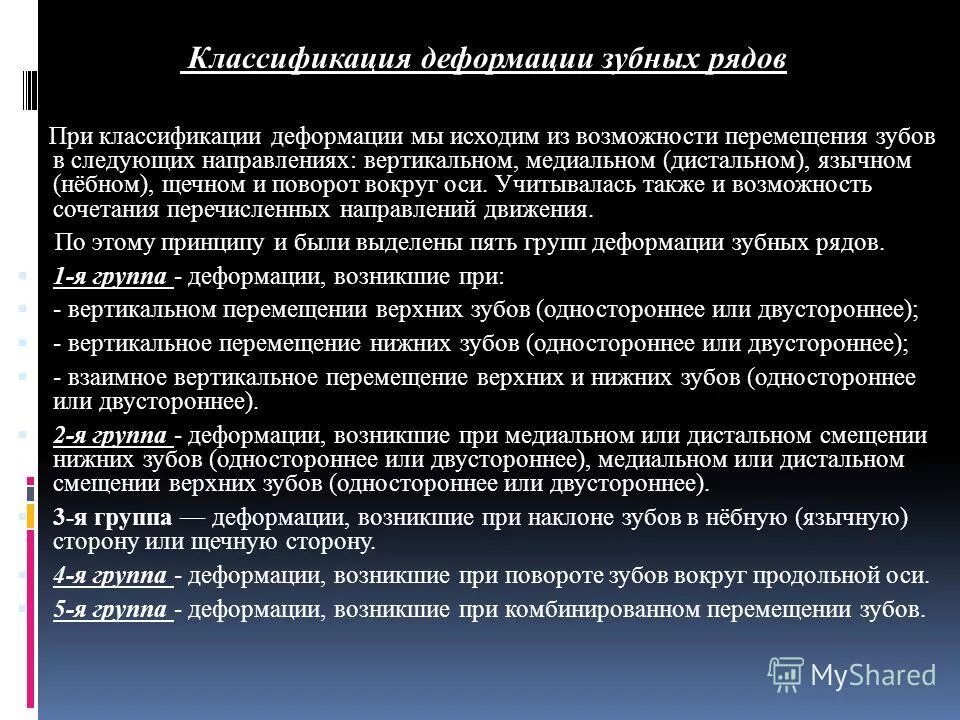 Классификация деформации зубных рядов

При классификации деформации мы исходим из возможности перемещения зубов в следующих направлениях: вертикальном, медиальном (дистальном), язычном (нёбном), щечном и поворот вокруг оси. Учитывалась также и возможность сочетания перечисленных направлений движения.

По этому принципу и были выделены пять групп деформации зубных рядов.

1-я группа - деформации, возникшие при:

- вертикальном перемещении верхних зубов (одностороннее или двустороннее);

- вертикальное перемещение нижних зубов (одностороннее или двустороннее);

- взаимное вертикальное перемещение верхних и нижних зубов (одностороннее или двустороннее).

2-я группа - деформации, возникшие при медиальном или дистальном смещении нижних зубов (одностороннее или двустороннее), медиальном или дистальном смещении верхних зубов (одностороннее или двустороннее).

3-я группа — деформации, возникшие при наклоне зубов в нёбную (язычную) сторону или щечную сторону.

4-я группа - деформации, возникшие при повороте зубов вокруг продольной оси.

5-я группа - деформации, возникшие при комбинированном перемещении зубов.

MyShared